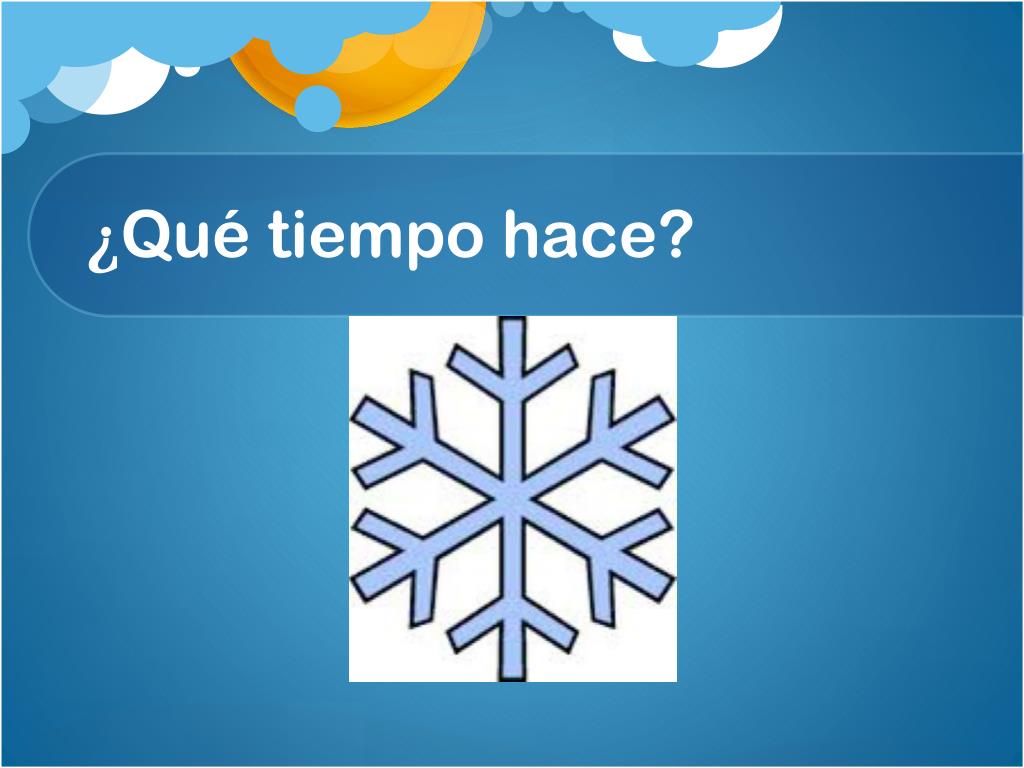 ¿Qué tiempo hace?